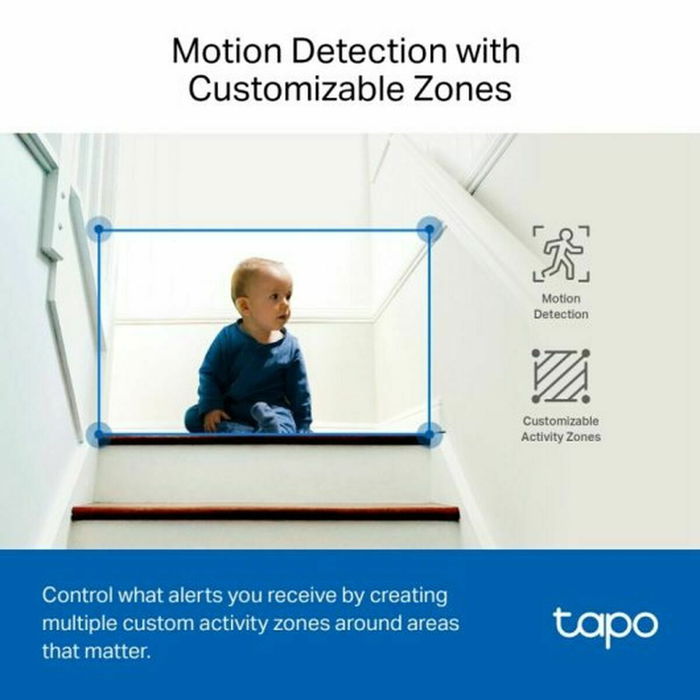 Motion Detection with Customizable Zones

Motion Detection

Customizable Activity Zones

Control what alerts you receive by creating multiple custom activity zones around areas that matter.

tapo